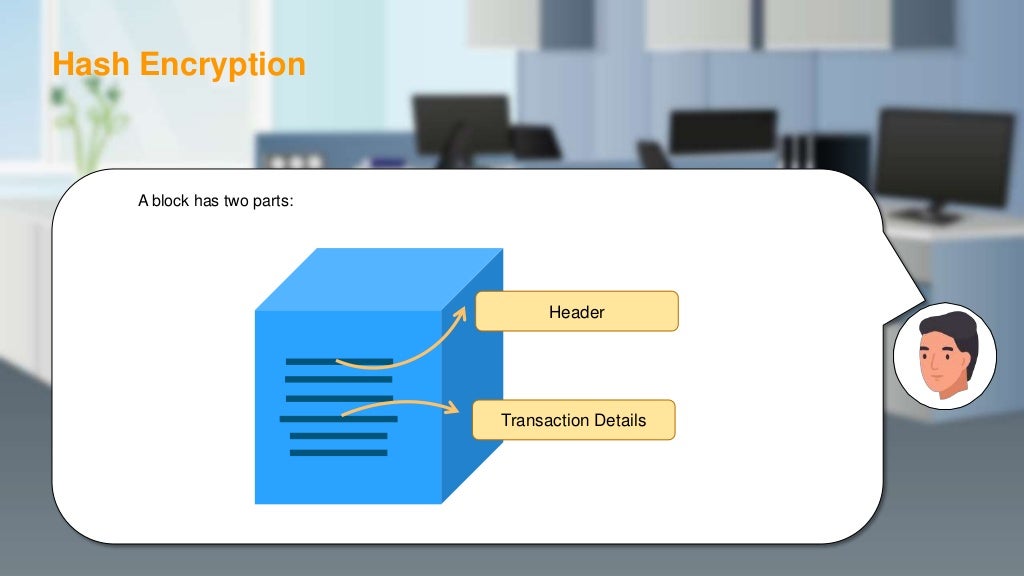 Hash Encryption

A block has two parts:

Header

Transaction Details